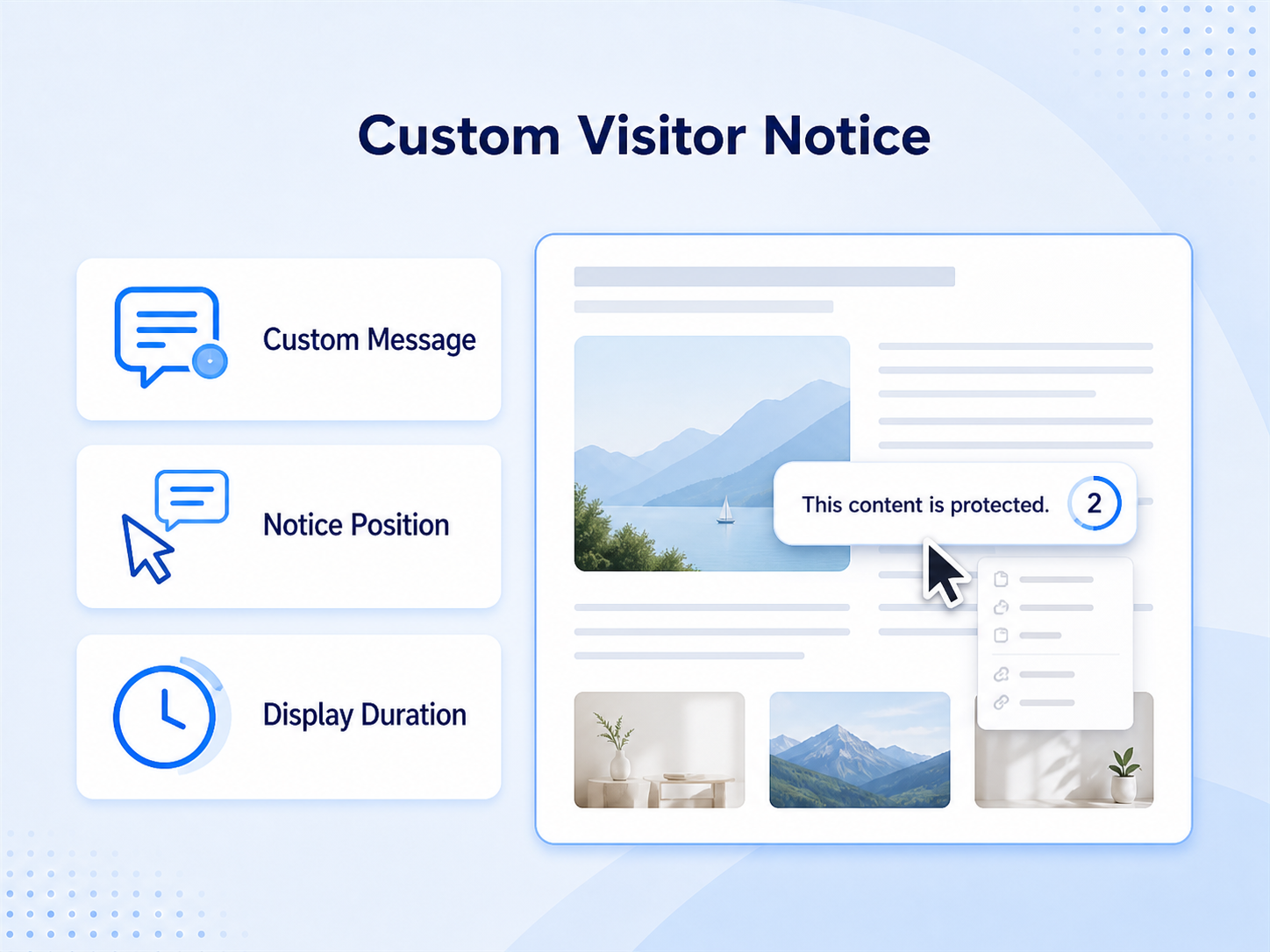 Custom Visitor Notice

Custom Message

Notice Position

Display Duration

This content is protected.

2